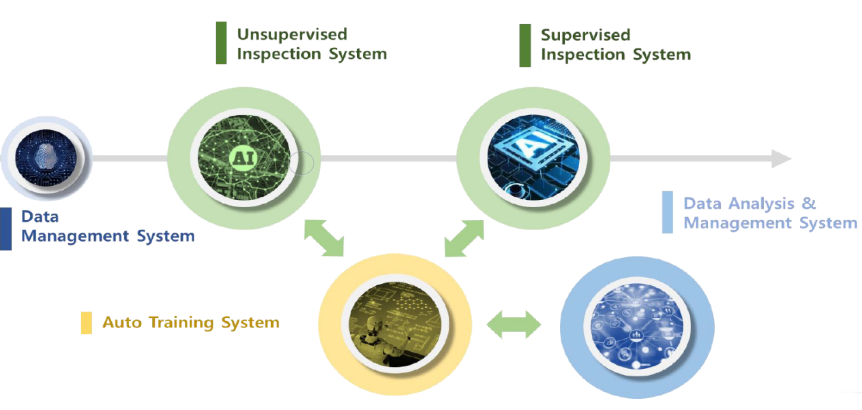 Unsupervised Inspection System

Supervised Inspection System

AI

AI

Data Management System

Data Analysis & Management System

Auto Training System